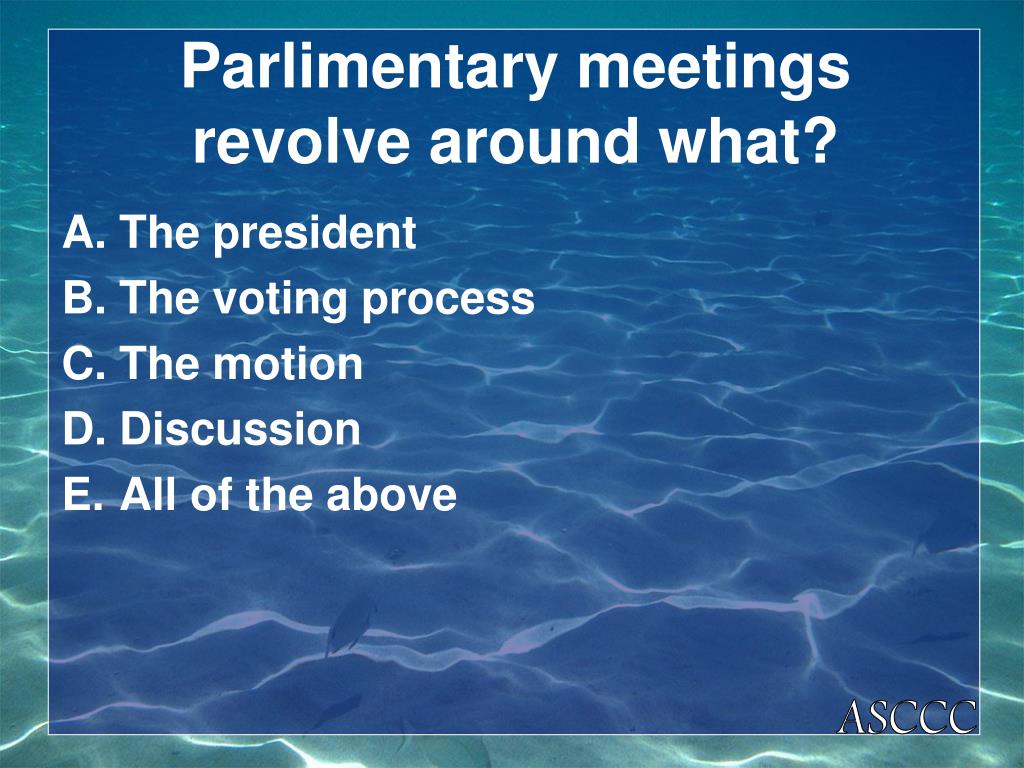 Parlimentary meetings revolve around what?

A. The president
B. The voting process
C. The motion
D. Discussion
E. All of the above

ASCCC